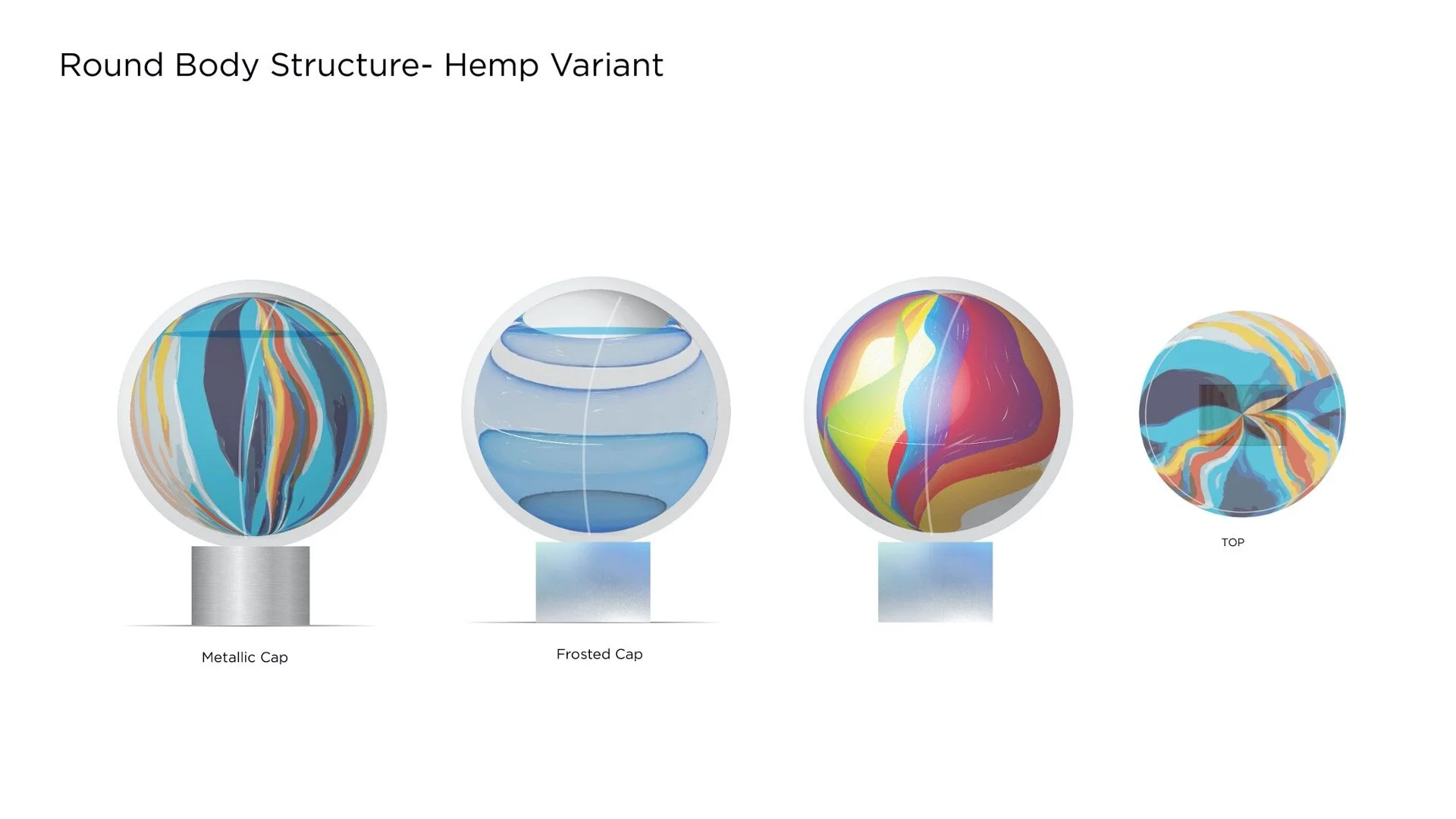 Round Body Structure- Hemp Variant

TOP

Metallic Cap

Frosted Cap